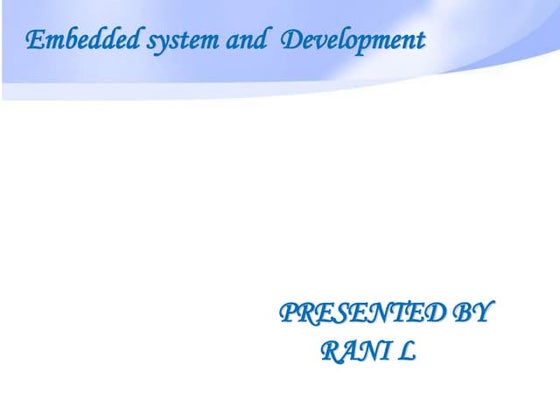 Embedded system and Development

PRESENTED BY
RANI L